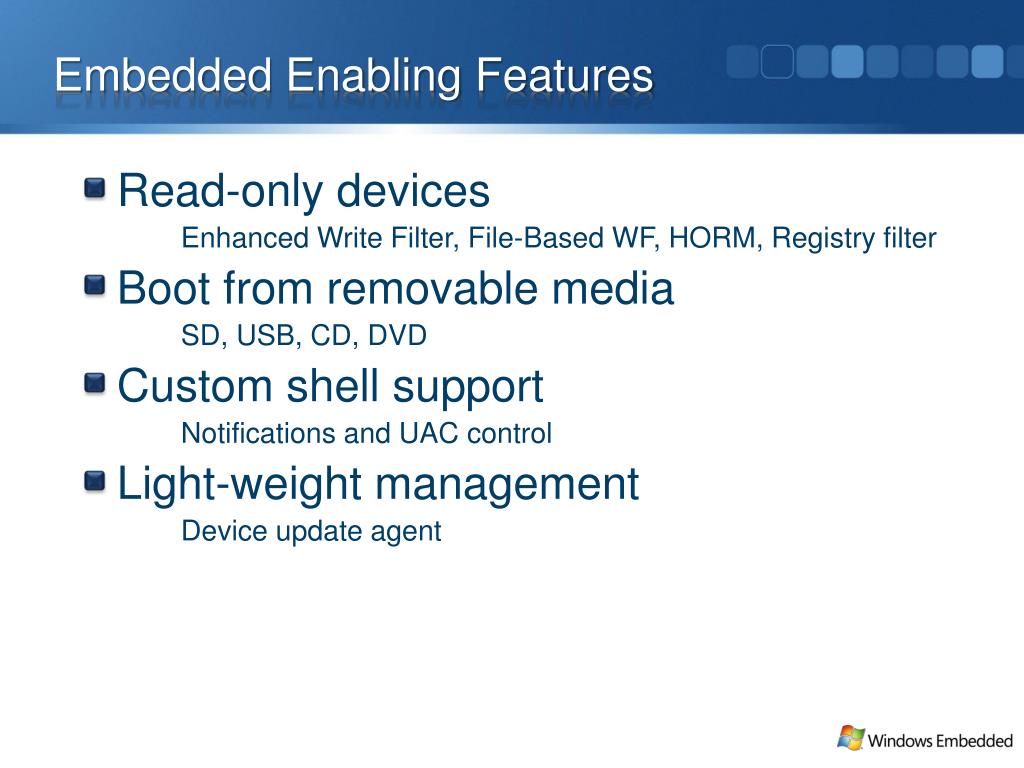 Embedded Enabling Features

Read-only devices

Enhanced Write Filter, File-Based WF, HORM, Registry filter

Boot from removable media

SD, USB, CD, DVD

Custom shell support

Notifications and UAC control

Light-weight management

Device update agent

Windows Embedded